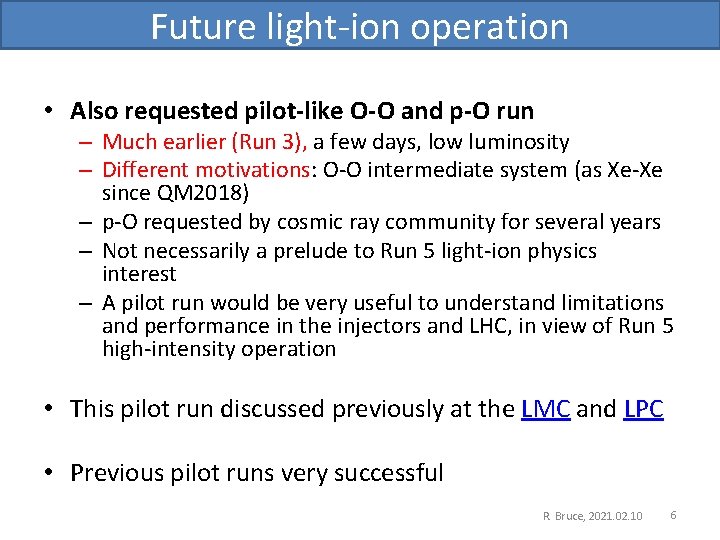 Future light-ion operation

• Also requested pilot-like O-O and p-O run
– Much earlier (Run 3), a few days, low luminosity
– Different motivations: O-O intermediate system (as Xe-Xe since QM2018)
– p-O requested by cosmic ray community for several years
– Not necessarily a prelude to Run 5 light-ion physics interest
– A pilot run would be very useful to understand limitations and performance in the injectors and LHC, in view of Run 5 high-intensity operation

• This pilot run discussed previously at the LMC and LPC

• Previous pilot runs very successful

R Bruce, 2021.02.10 6